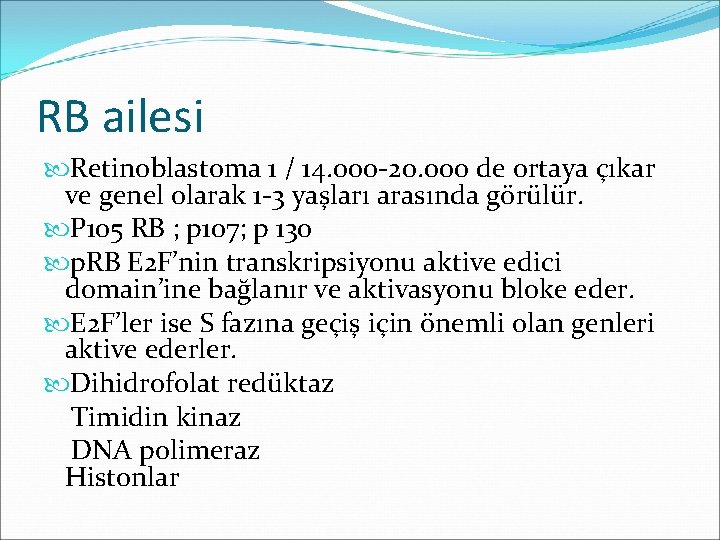 RB ailesi

Retinoblastoma 1 / 14.000-20.000 de ortaya çıkar ve genel olarak 1-3 yaşları arasında görülür.

P105 RB ; p107; p 130

pRB E2F'nin transkripsiyonu aktive edici domain'ine bağlanır ve aktivasyonu bloke eder.

E2F'ler ise S fazına geçiş için önemli olan genleri aktive ederler.

Dihidrofolat redüktaz
Timidin kinaz
DNA polimeraz
Histonlar